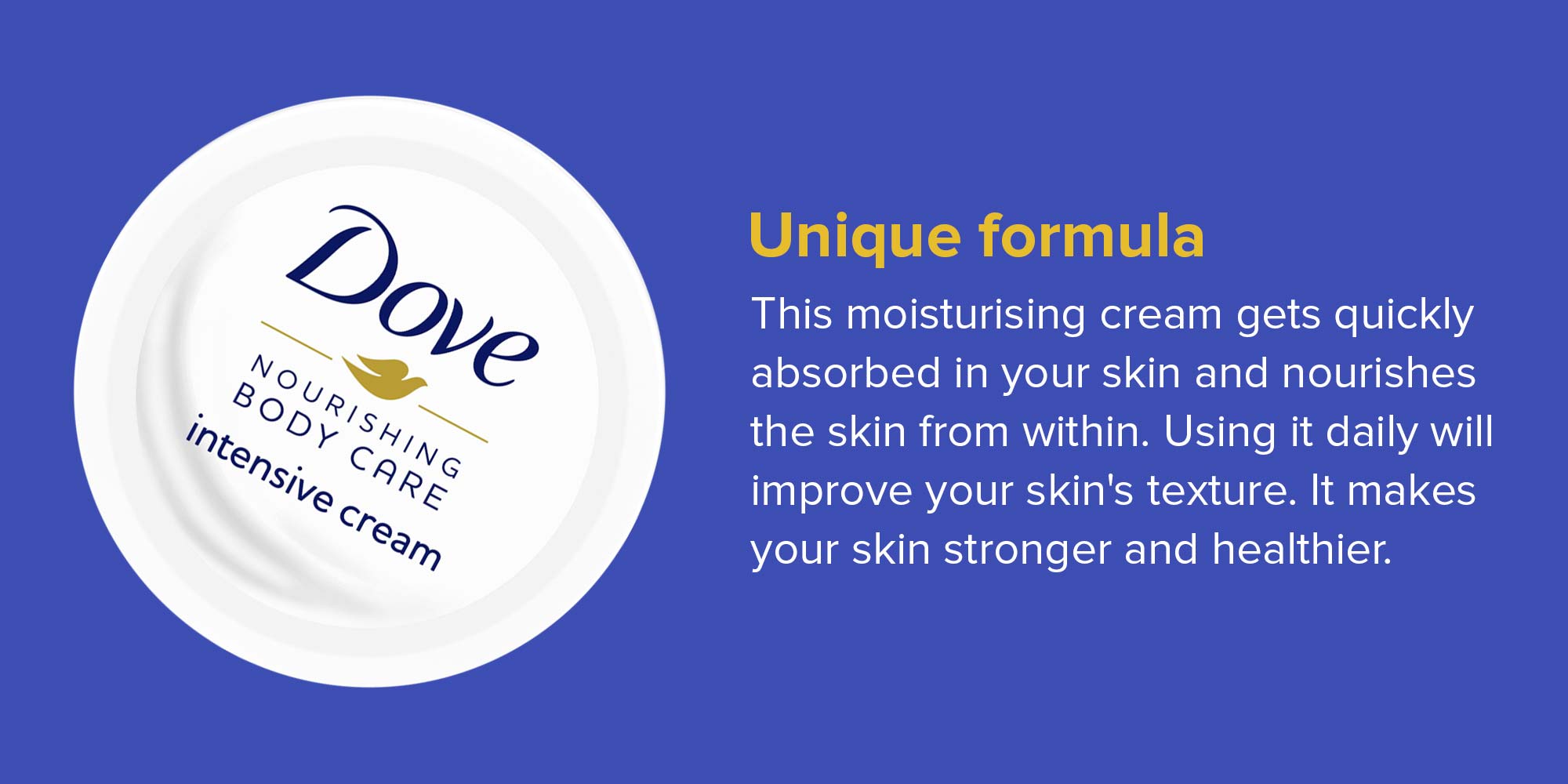 Dove
NOURISHING
BODY CARE
intensive cream

Unique formula

This moisturising cream gets quickly absorbed in your skin and nourishes the skin from within. Using it daily will improve your skin's texture. It makes your skin stronger and healthier.